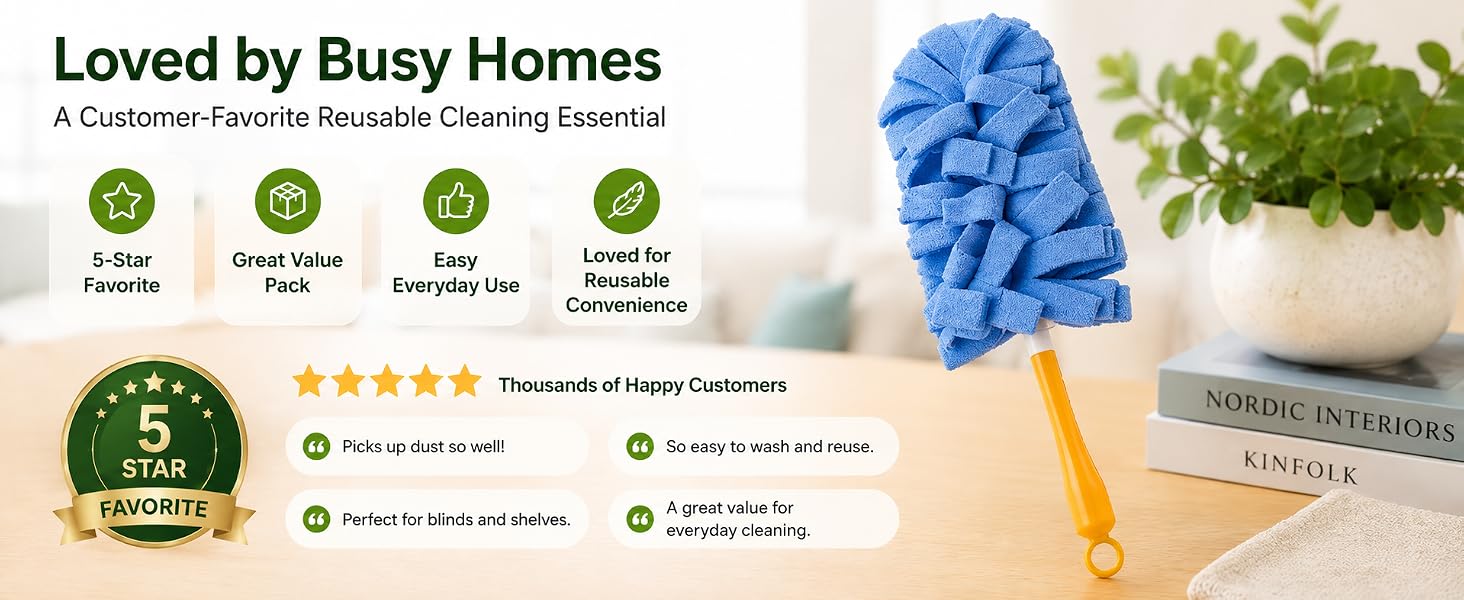 Loved by Busy Homes

A Customer-Favorite Reusable Cleaning Essential

5-Star Favorite

Great Value Pack

Easy Everyday Use

Loved for Reusable Convenience

5 STAR FAVORITE

Thousands of Happy Customers

Picks up dust so well!

So easy to wash and reuse.

Perfect for blinds and shelves.

A great value for everyday cleaning.

NORDIC INTERIORS

KINFOLK